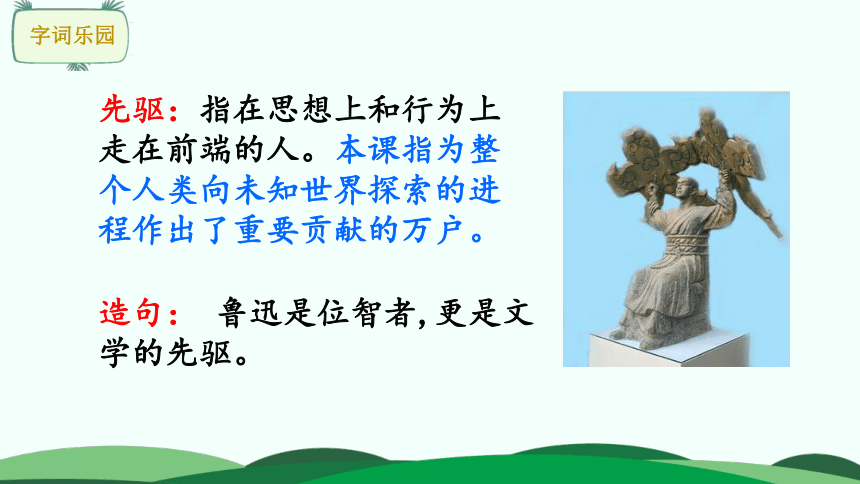 字词乐园

先驱：指在思想上和行为上走在前端的人。本课指为整个人类向未知世界探索的进程作出了重要贡献的万户。

造句：  鲁迅是位智者，更是文学的先驱。